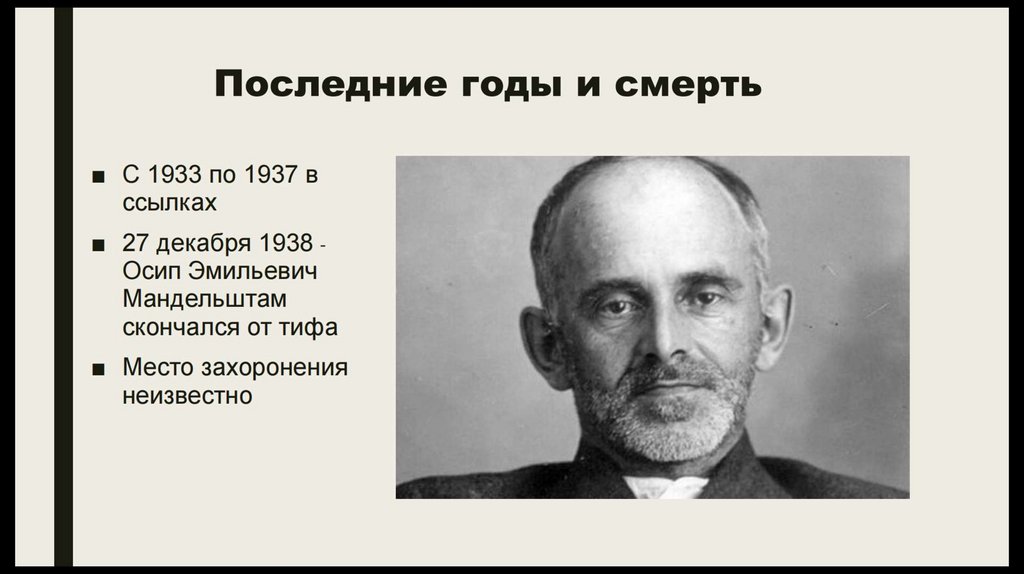 Последние годы и смерть

■ С 1933 по 1937 в ссылках

■ 27 декабря 1938 - Осип Эмильевич Мандельштам скончался от тифа

■ Место захоронения неизвестно